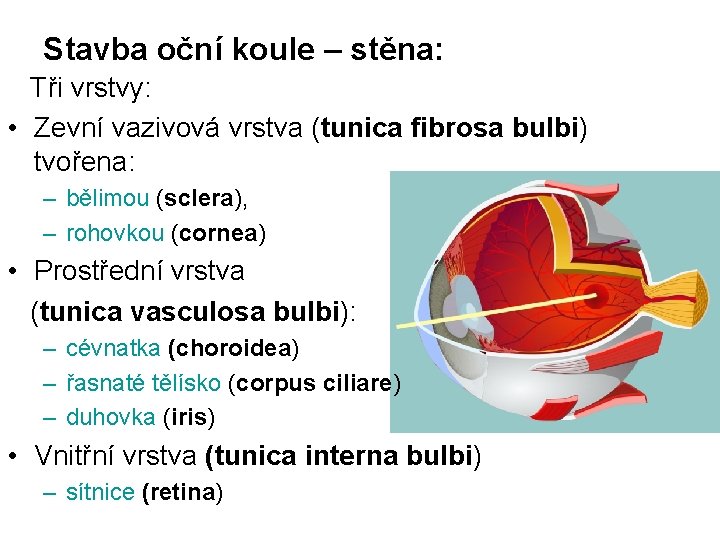 Stavba oční koule – stěna:

Tři vrstvy:

• Zevní vazivová vrstva (tunica fibrosa bulbi) tvořena:
– bělimou (sclera),
– rohovkou (cornea)

• Prostřední vrstva (tunica vasculosa bulbi):
– cévnatka (choroidea)
– řasnaté tělísko (corpus ciliare)
– duhovka (iris)

• Vnitřní vrstva (tunica interna bulbi)
– sítnice (retina)